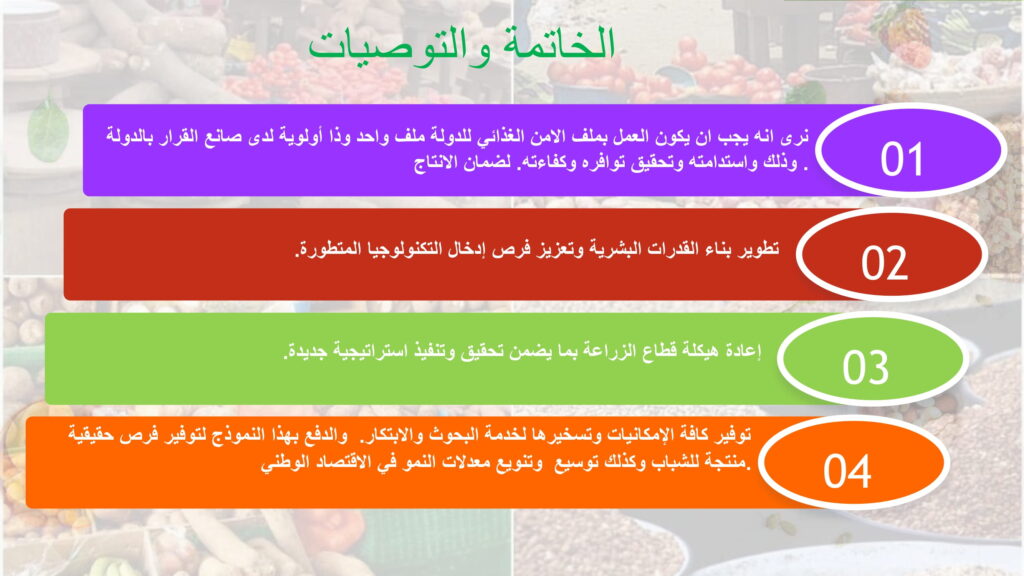 الخاتمة والتوصيات

01

نرى انه يجب ان يكون العمل بملف الامن الغذائي للدولة ملف واحد وذا أولوية لدى صانع القرار بالدولة . وذلك واستدامته وتحقيق توافره وكفاءته. لضمان الانتاج

02

تطوير بناء القدرات البشرية وتعزيز فرص إدخال التكنولوجيا المتطورة.

03

إعادة هيكلة قطاع الزراعة بما يضمن تحقيق وتنفيذ استراتيجية جديدة.

04

توفير كافة الإمكانيات وتسخيرها لخدمة البحوث والابتكار. والدفع بهذا النموذج لتوفير فرص حقيقية .منتجة للشباب وكذلك توسيع وتنويع معدلات النمو في الاقتصاد الوطني